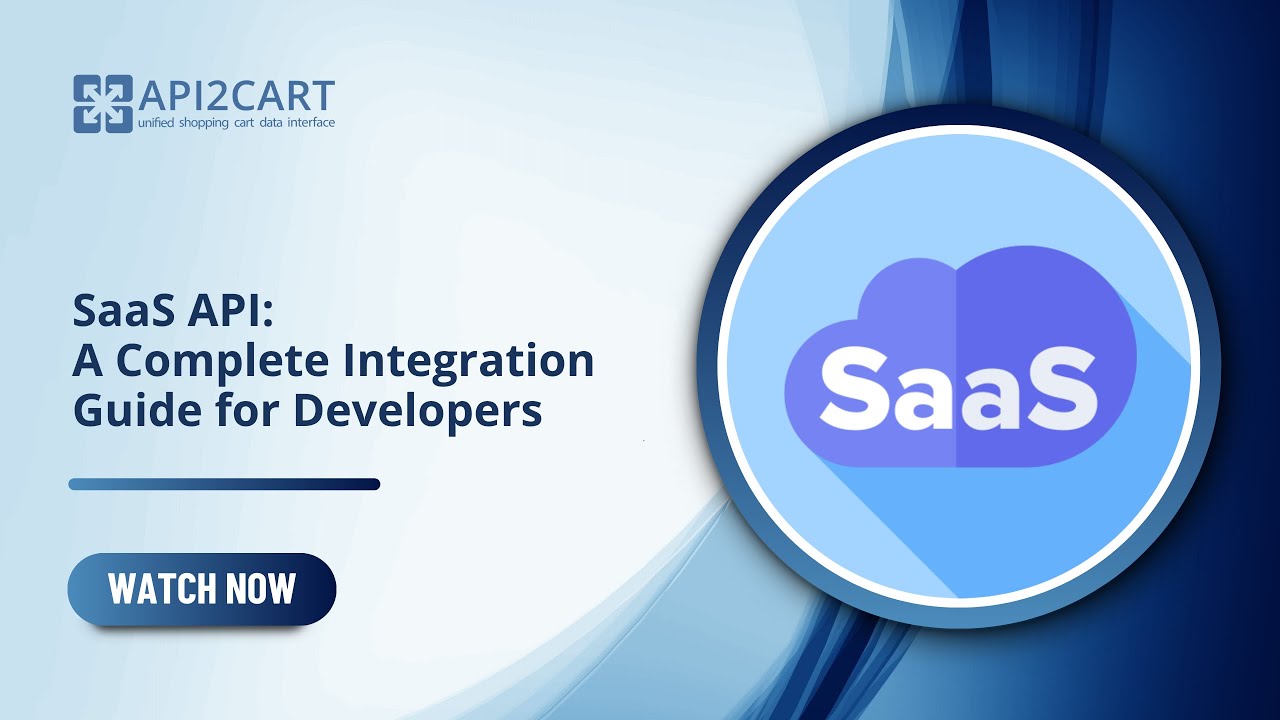 API2CART
unified shopping cart data interface

SaaS API:
A Complete Integration Guide for Developers

WATCH NOW

SaaS